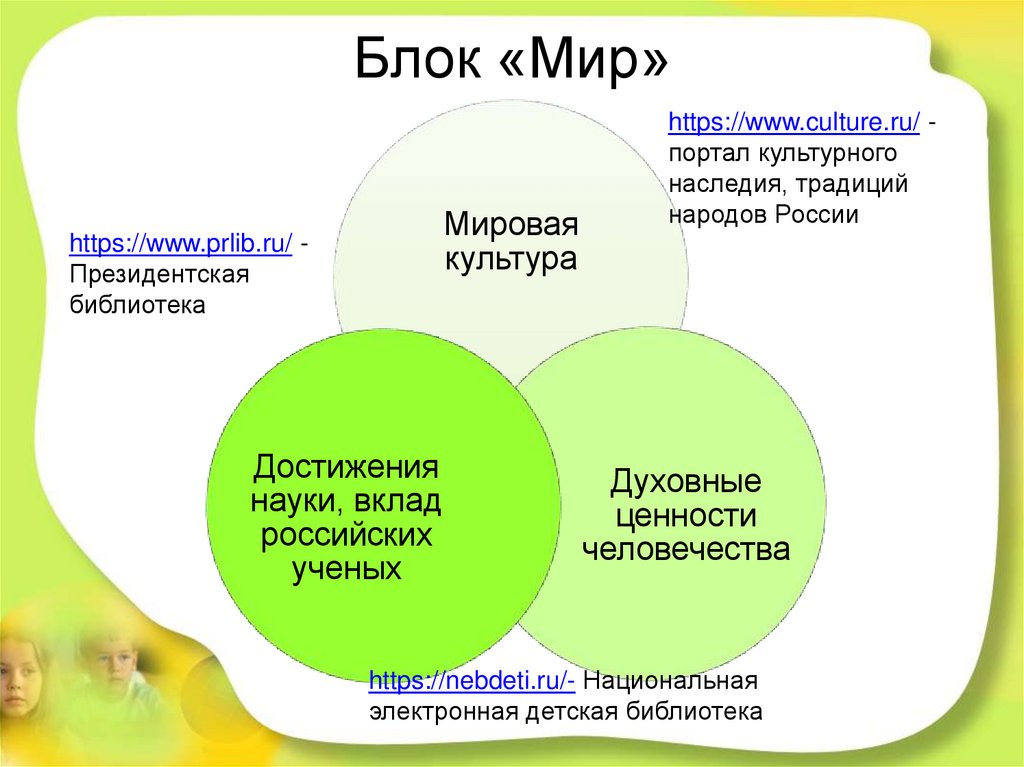 Блок «Мир»

https://www.culture.ru/ - портал культурного наследия, традиций народов России

https://www.prlib.ru/ - Президентская библиотека

Мировая культура

Достижения науки, вклад российских ученых

Духовные ценности человечества

https://nebdeti.ru/- Национальная электронная детская библиотека